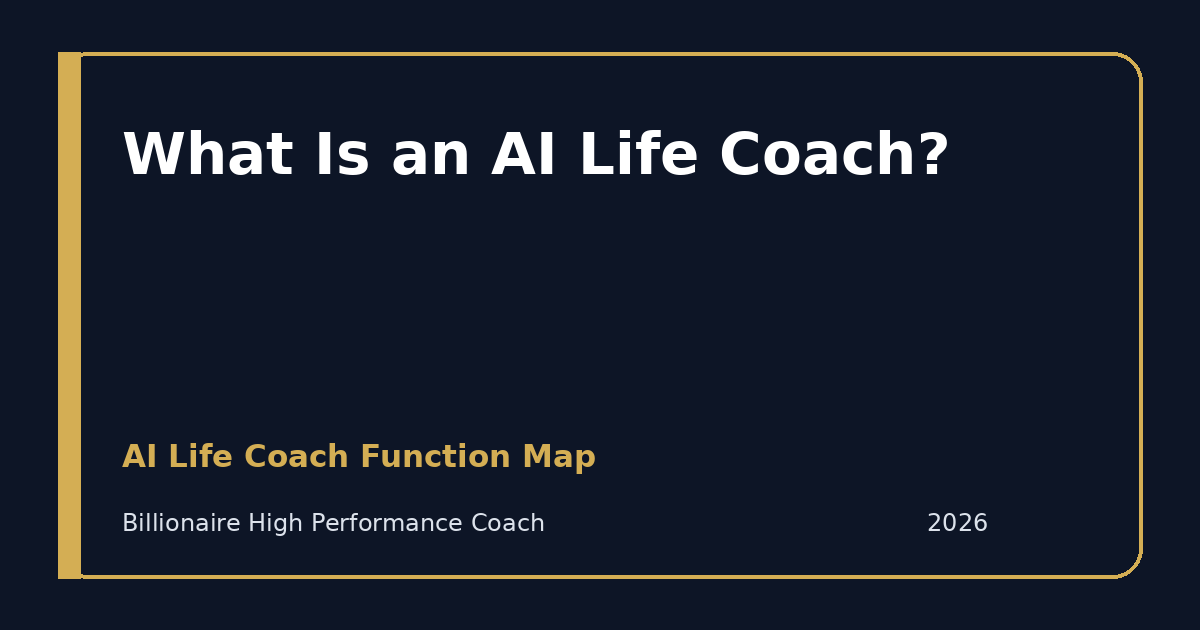 What Is an AI Life Coach?

AI Life Coach Function Map

Billionaire High Performance Coach

2026